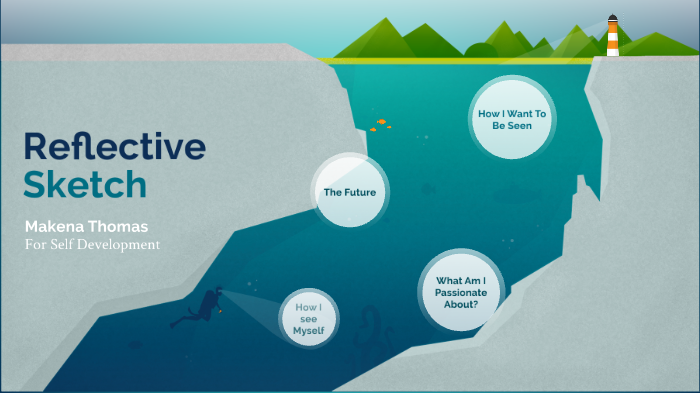 Reflective Sketch

Makena Thomas
For Self Development

How I Want To Be Seen

The Future

What Am I Passionate About?

How I see Myself